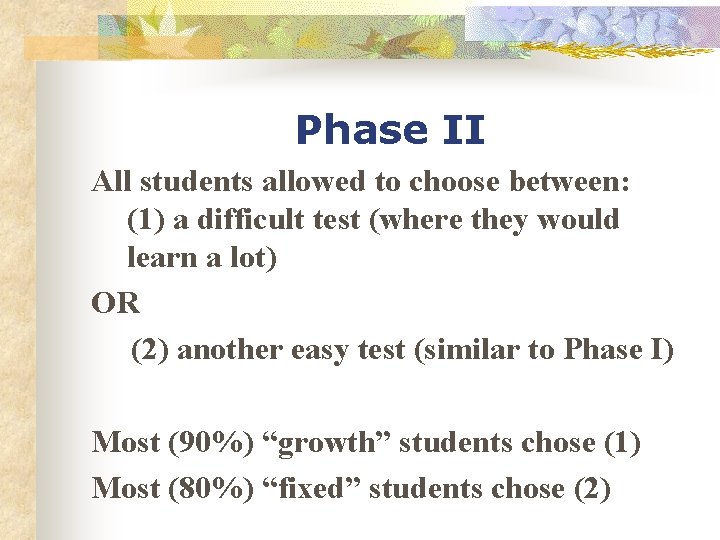 Phase II

All students allowed to choose between:
(1) a difficult test (where they would learn a lot)

OR

(2) another easy test (similar to Phase I)

Most (90%) “growth” students chose (1)

Most (80%) “fixed” students chose (2)